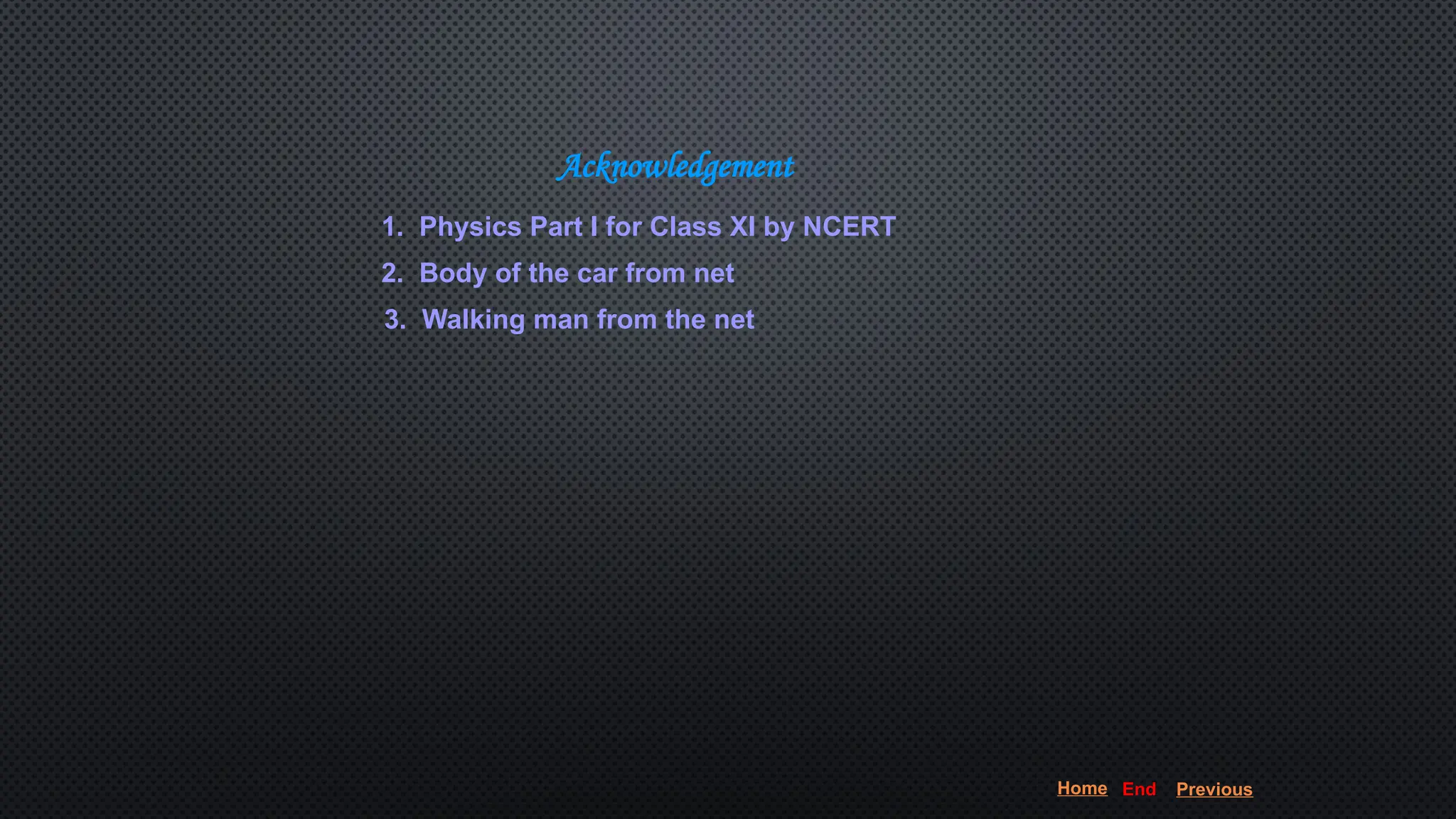 Acknowledgement

1. Physics Part I for Class XI by NCERT
2. Body of the car from net
3. Walking man from the net

Home End Previous